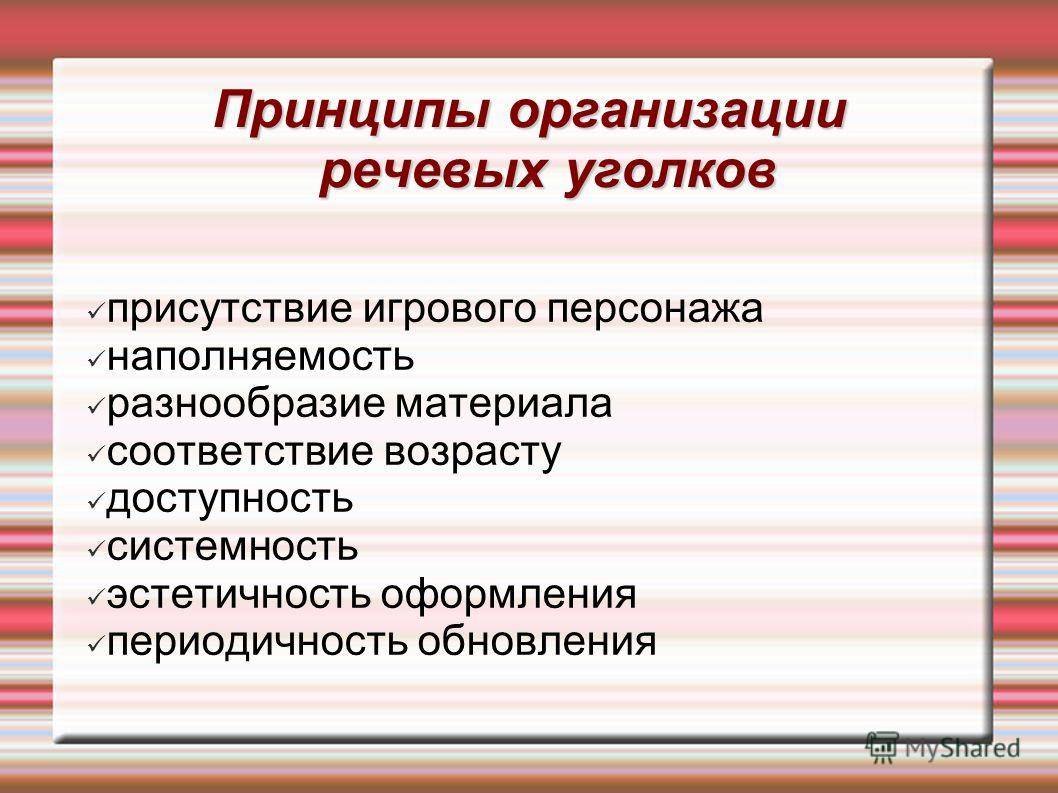 Принципы организации речевых уголков

✓ присутствие игрового персонажа
✓ наполняемость
✓ разнообразие материала
✓ соответствие возрасту
✓ доступность
✓ системность
✓ эстетичность оформления
✓ периодичность обновления

MyShared